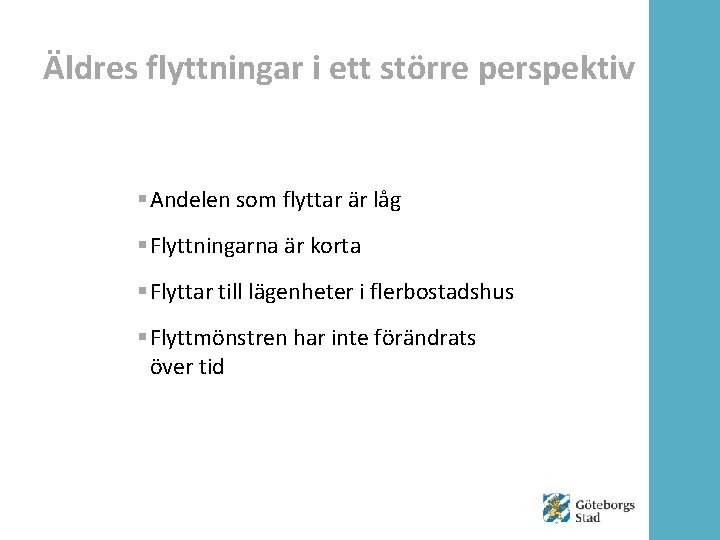 Äldres flyttningar i ett större perspektiv

▪ Andelen som flyttar är låg

▪ Flyttningarna är korta

▪ Flyttar till lägenheter i flerbostadshus

▪ Flyttmönstren har inte förändrats över tid

Göteborgs Stad